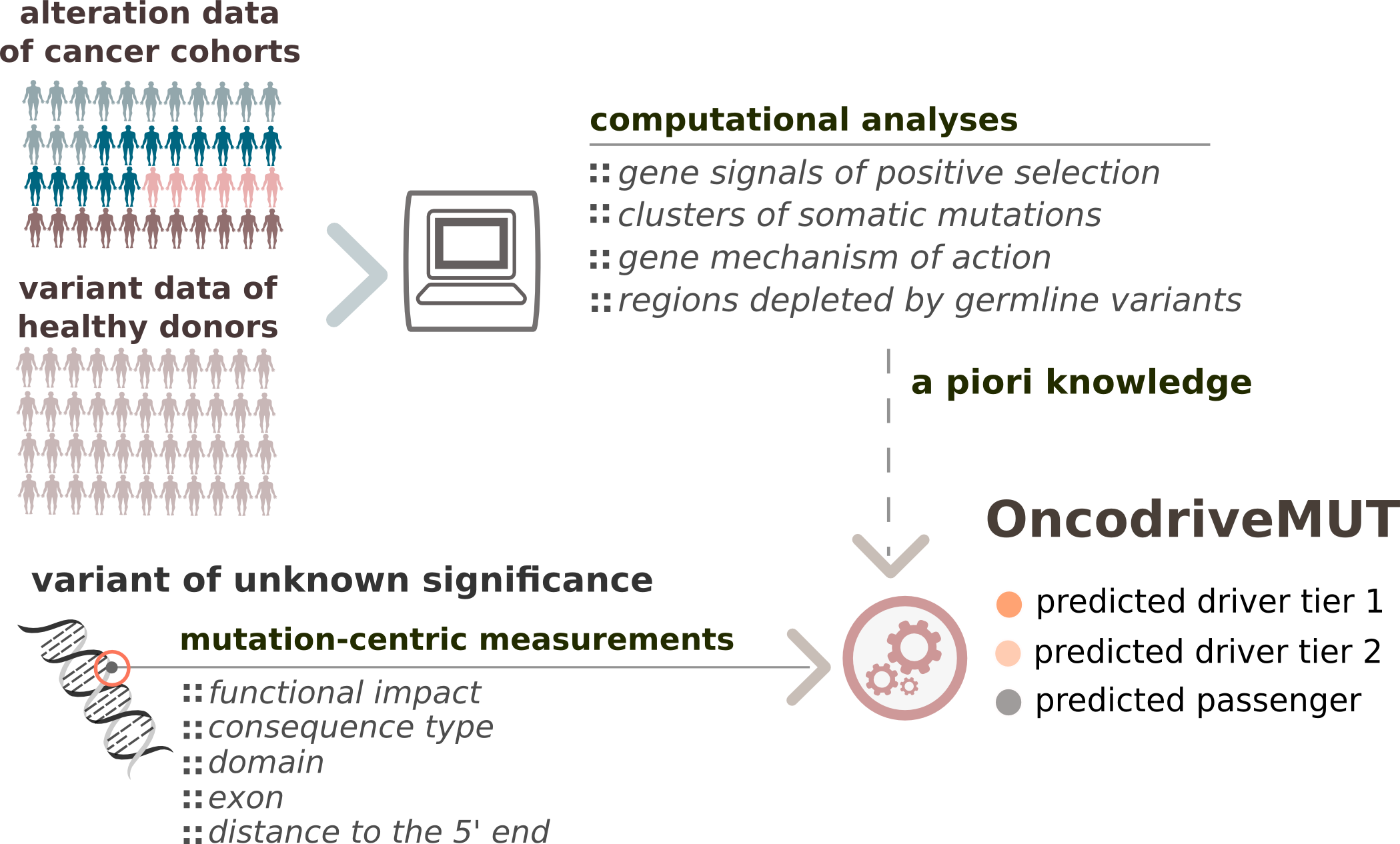 alteration data of cancer cohorts

variant data of healthy donors

computational analyses

:: gene signals of positive selection
:: clusters of somatic mutations
:: gene mechanism of action
:: regions depleted by germline variants

a piori knowledge

OncodriveMUT

variant of unknown significance

mutation-centric measurements

:: functional impact
:: consequence type
:: domain
:: exon
:: distance to the 5' end

predicted driver tier 1
predicted driver tier 2
predicted passenger